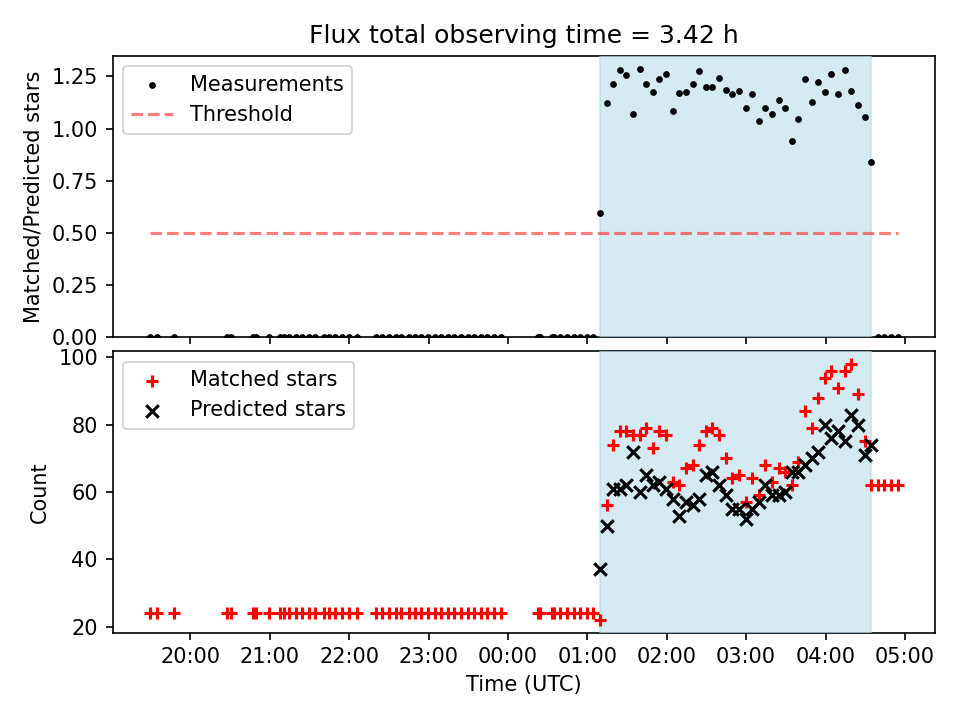 Flux total observing time = 3.42 h

Matched/Predicted stars

1.25
1.00
0.75
0.50
0.25
0.00

Measurements
Threshold

Count

100
80
60
40
20

Matched stars
Predicted stars

20:00 21:00 22:00 23:00 00:00 01:00 02:00 03:00 04:00 05:00

Time (UTC)